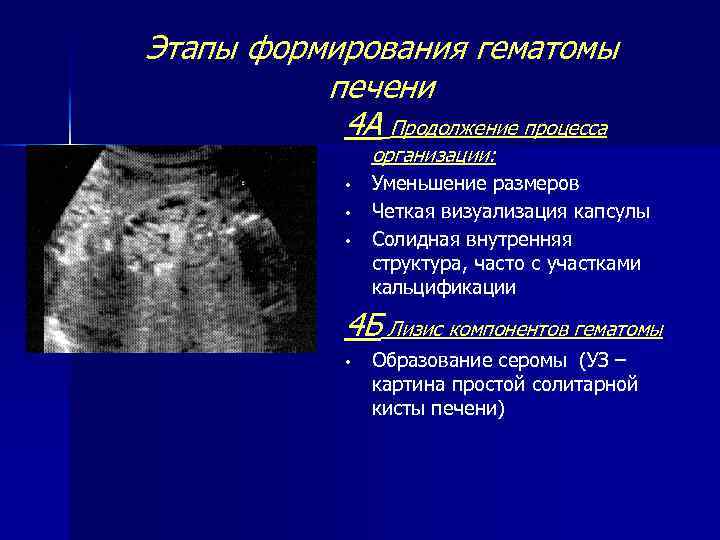 Этапы формирования гематомы печени

4А Продолжение процесса организации:

• Уменьшение размеров
• Четкая визуализация капсулы
• Солидная внутренняя структура, часто с участками кальцификации

4Б Лизис компонентов гематомы

• Образование серомы (УЗ – картина простой солитарной кисты печени)